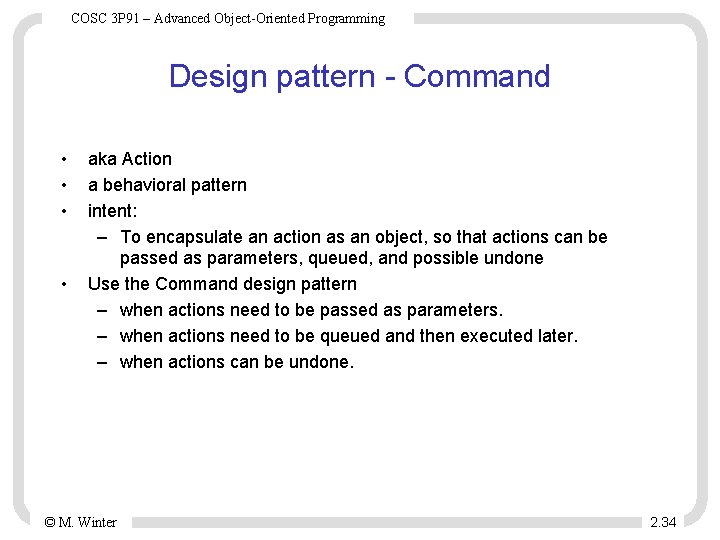 COSC 3P91 – Advanced Object-Oriented Programming

Design pattern - Command

• aka Action
• a behavioral pattern
• intent:
– To encapsulate an action as an object, so that actions can be passed as parameters, queued, and possible undone
• Use the Command design pattern
– when actions need to be passed as parameters.
– when actions need to be queued and then executed later.
– when actions can be undone.

© M. Winter

2.34